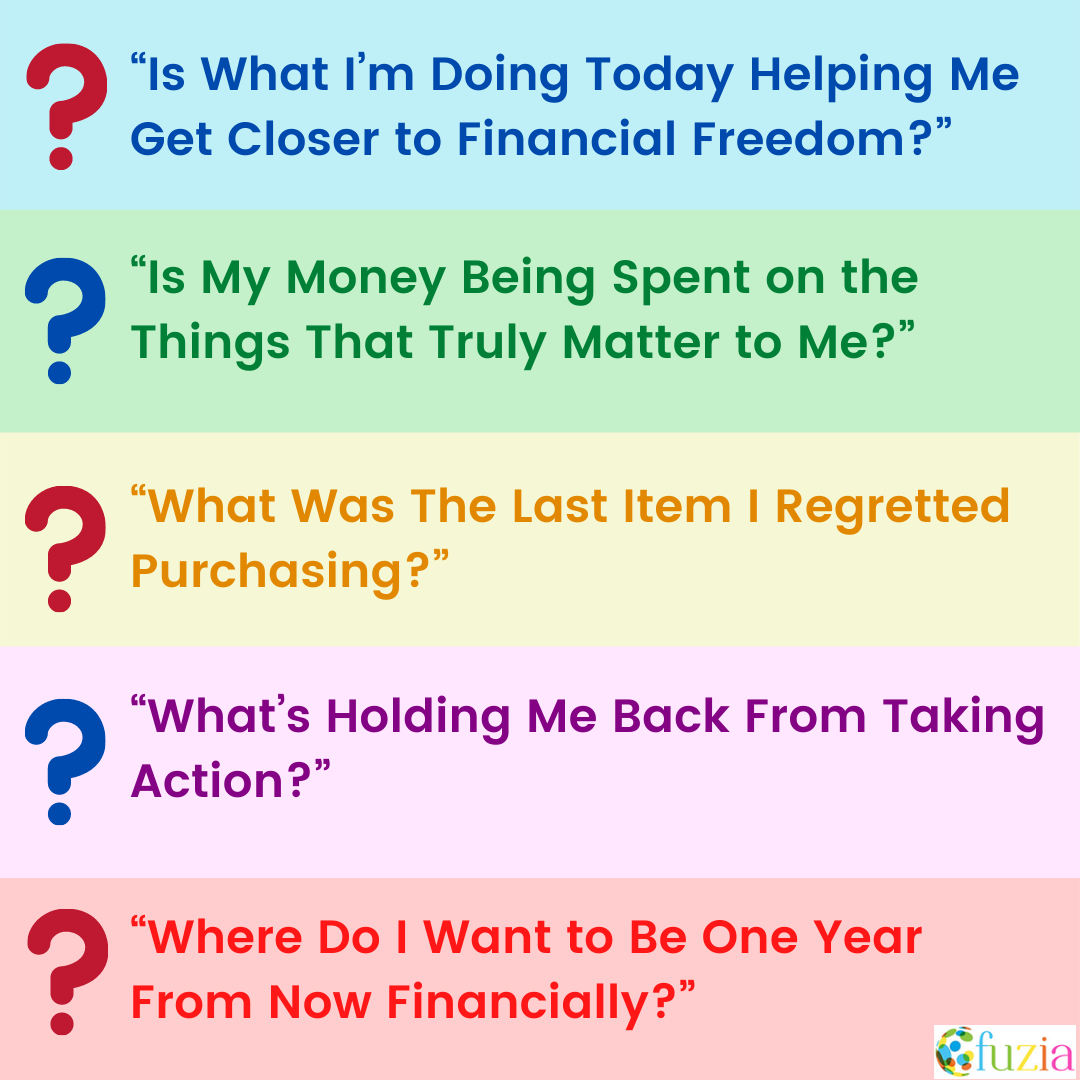 ?
“Is What I’m Doing Today Helping Me Get Closer to Financial Freedom?”

?
“Is My Money Being Spent on the Things That Truly Matter to Me?”

?
“What Was The Last Item I Regretted Purchasing?”

?
“What’s Holding Me Back From Taking Action?”

?
“Where Do I Want to Be One Year From Now Financially?”

fuzia